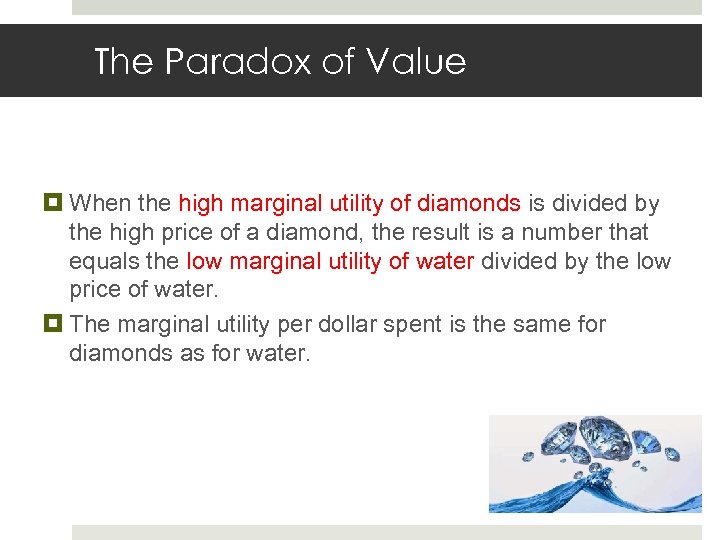 The Paradox of Value

When the high marginal utility of diamonds is divided by the high price of a diamond, the result is a number that equals the low marginal utility of water divided by the low price of water.

The marginal utility per dollar spent is the same for diamonds as for water.